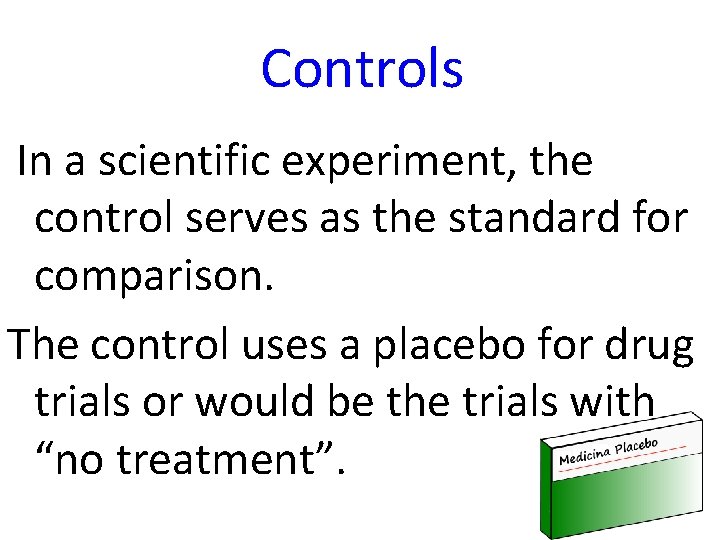 Controls

In a scientific experiment, the control serves as the standard for comparison.

The control uses a placebo for drug trials or would be the trials with “no treatment”.

Medicina Placebo